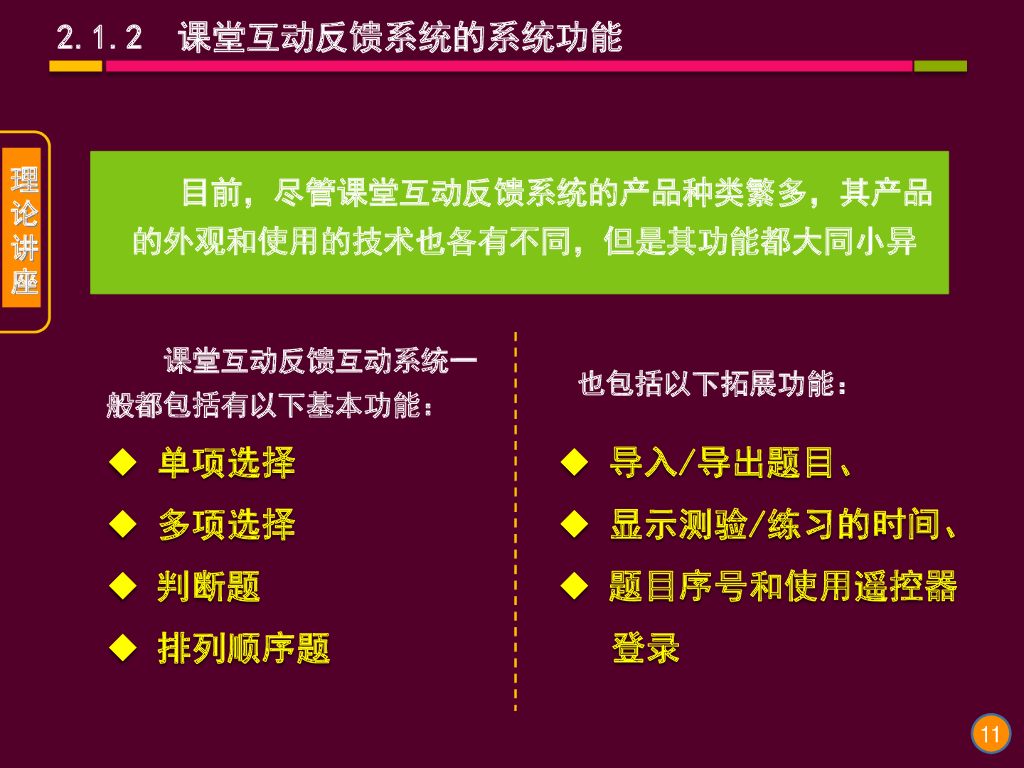 2.1.2　课堂互动反馈系统的系统功能

理论讲座

目前，尽管课堂互动反馈系统的产品种类繁多，其产品的外观和使用的技术也各有不同，但是其功能都大同小异

课堂互动反馈互动系统一般都包括有以下基本功能：

◆ 单项选择

◆ 多项选择

◆ 判断题

◆ 排列顺序题

也包括以下拓展功能：

◆ 导入/导出题目、

◆ 显示测验/练习的时间、

◆ 题目序号和使用遥控器登录

11